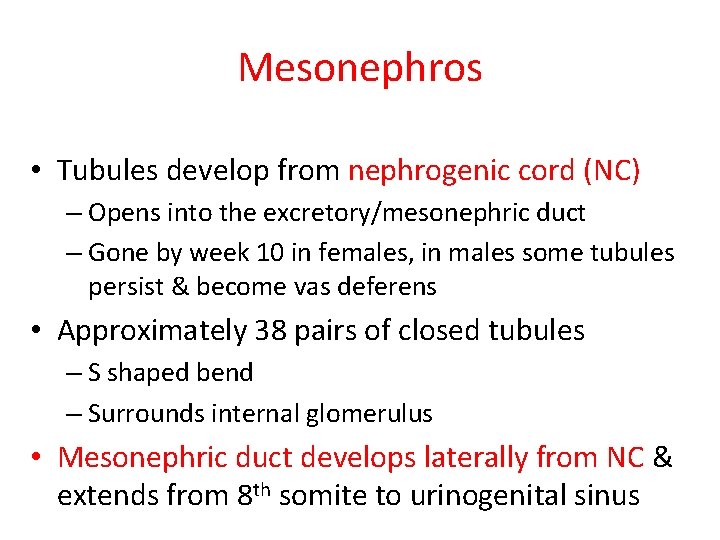 Mesonephros

• Tubules develop from nephrogenic cord (NC)
– Opens into the excretory/mesonephric duct
– Gone by week 10 in females, in males some tubules persist & become vas deferens

• Approximately 38 pairs of closed tubules
– S shaped bend
– Surrounds internal glomerulus

• Mesonephric duct develops laterally from NC & extends from 8$^{th}$ somite to urinogenital sinus